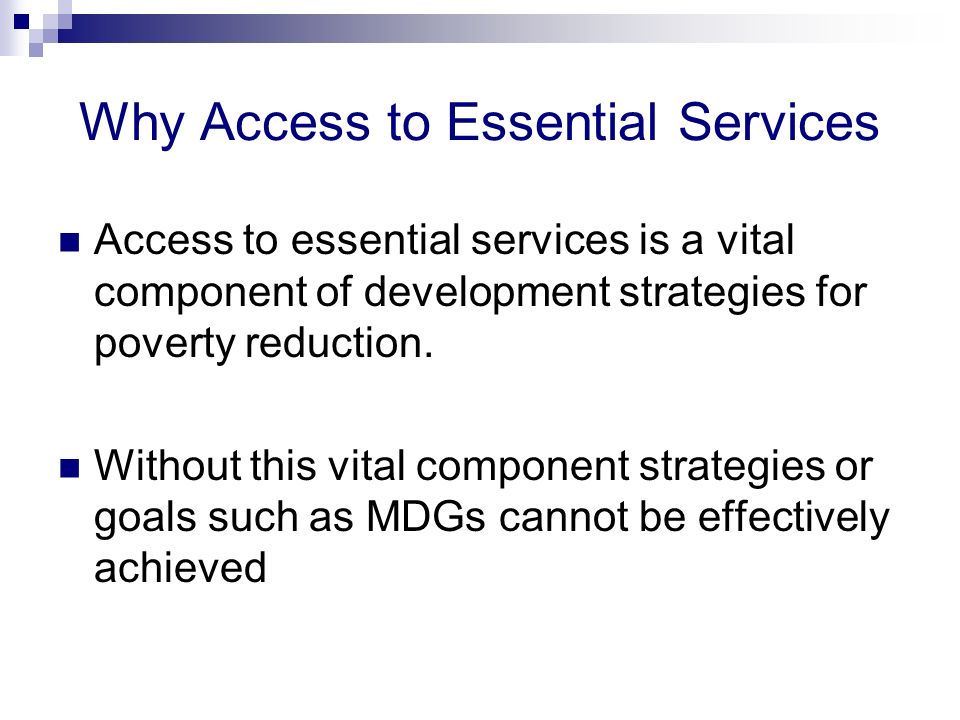 Why Access to Essential Services

Access to essential services is a vital component of development strategies for poverty reduction.

Without this vital component strategies or goals such as MDGs cannot be effectively achieved